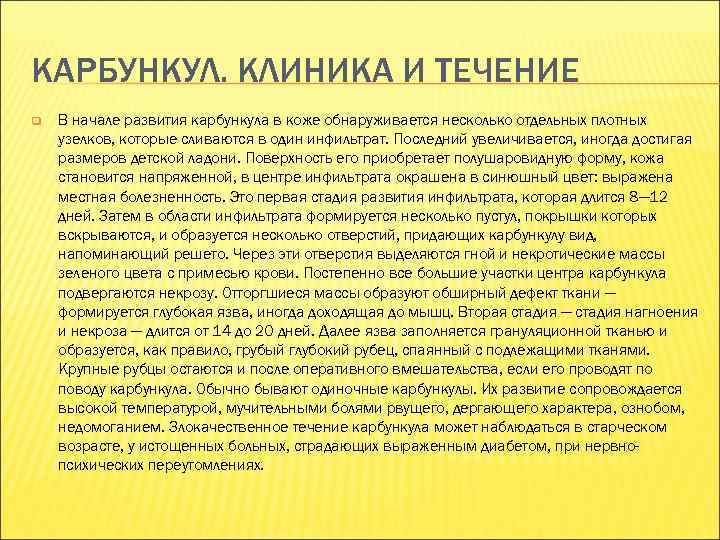 КАРБУНКУЛ. КЛИНИКА И ТЕЧЕНИЕ

В начале развития карбункула в коже обнаруживается несколько отдельных плотных узелков, которые сливаются в один инфильтрат. Последний увеличивается, иногда достигая размеров детской ладони. Поверхность его приобретает полушаровидную форму, кожа становится напряженной, в центре инфильтрата окрашена в синюшный цвет: выражена местная болезненность. Это первая стадия развития инфильтрата, которая длится 8—12 дней. Затем в области инфильтрата формируется несколько пустул, покрышки которых вскрываются, и образуется несколько отверстий, придающих карбункулу вид, напоминающий решето. Через эти отверстия выделяются гной и некротические массы зеленого цвета с примесью крови. Постепенно все большие участки центра карбункула подвергаются некрозу. Отторгшиеся массы образуют обширный дефект ткани — формируется глубокая язва, иногда доходящая до мышц. Вторая стадия — стадия нагноения и некроза — длится от 14 до 20 дней. Далее язва заполняется грануляционной тканью и образуется, как правило, грубый глубокий рубец, спаянный с подлежащими тканями. Крупные рубцы остаются и после оперативного вмешательства, если его проводят по поводу карбункула. Обычно бывают одиночные карбункулы. Их развитие сопровождается высокой температурой, мучительными болями рвущего, дергающего характера, ознобом, недомоганием. Злокачественное течение карбункула может наблюдаться в старческом возрасте, у истощенных больных, страдающих выраженным диабетом, при нервно-психических переутомлениях.